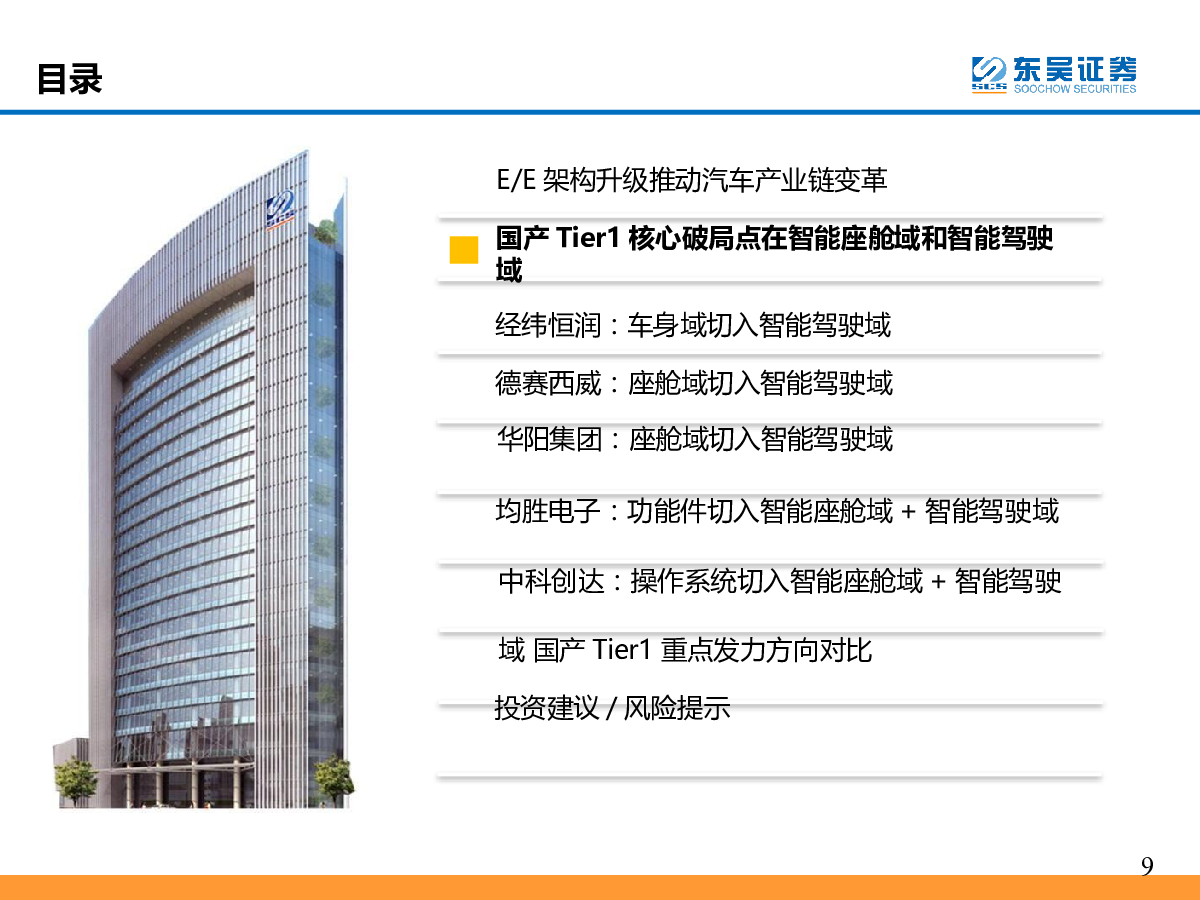 目录

东吴证券
SCS SOOCHOW SECURITIES

E/E 架构升级推动汽车产业链变革

国产 Tier1 核心破局点在智能座舱域和智能驾驶域

经纬恒润：车身域切入智能驾驶域

德赛西威：座舱域切入智能驾驶域

华阳集团：座舱域切入智能驾驶域

均胜电子：功能件切入智能座舱域 + 智能驾驶域

中科创达：操作系统切入智能座舱域 + 智能驾驶

域 国产 Tier1 重点发力方向对比

投资建议 / 风险提示

9